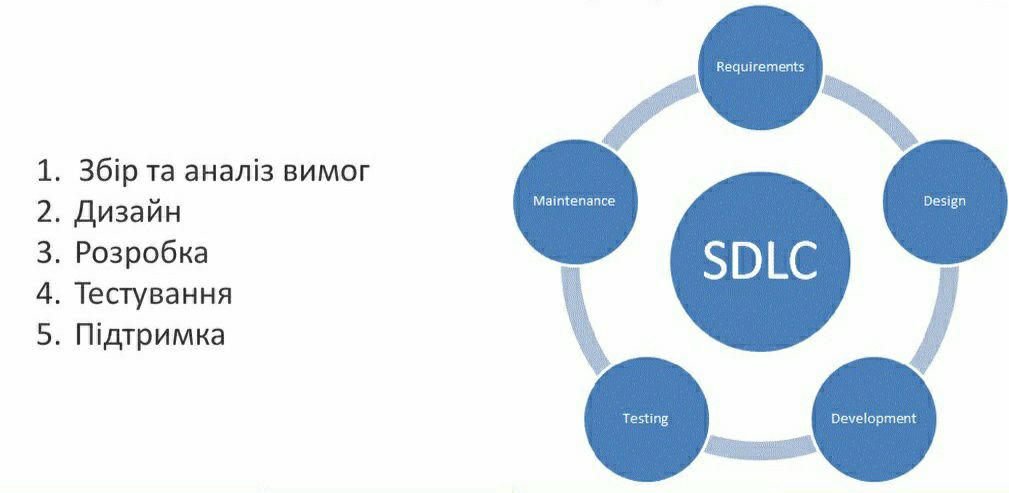 1. Збір та аналіз вимог
2. Дизайн
3. Розробка
4. Тестування
5. Підтримка

Requirements
Design
Development
Testing
Maintenance
SDLC